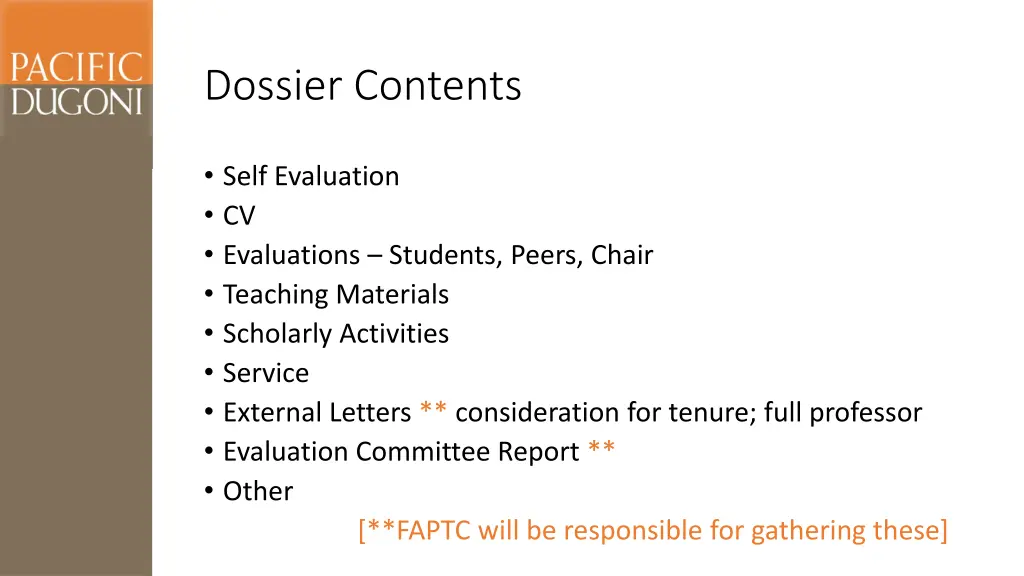 PACIFIC DUGONI

Dossier Contents

• Self Evaluation
• CV
• Evaluations – Students, Peers, Chair
• Teaching Materials
• Scholarly Activities
• Service
• External Letters ** consideration for tenure; full professor
• Evaluation Committee Report **
• Other

[**FAPTC will be responsible for gathering these]